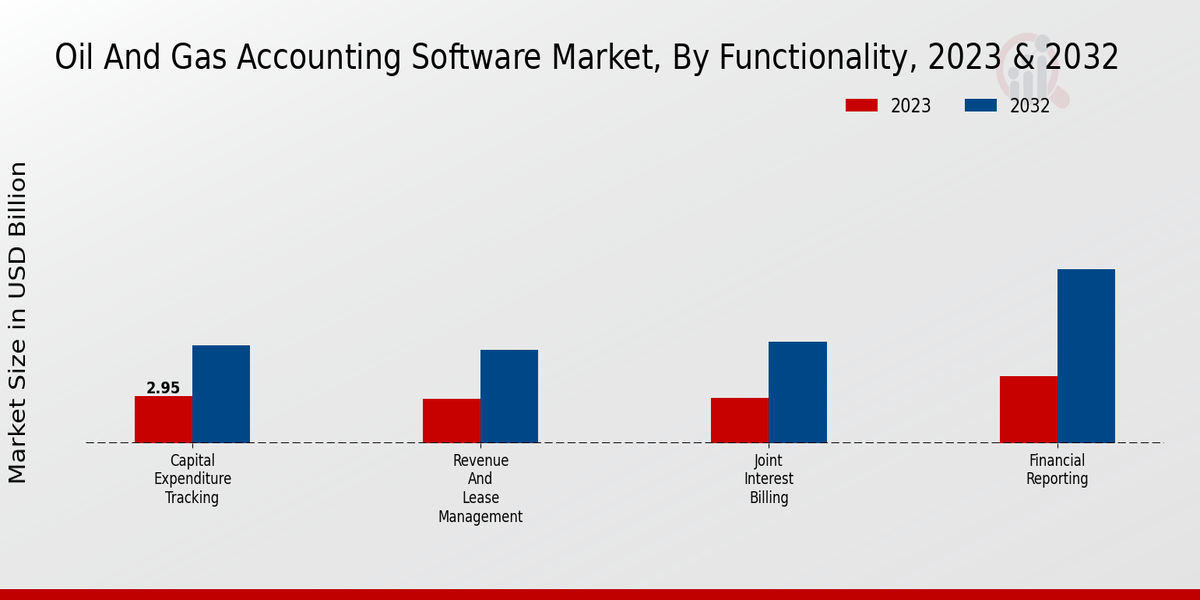 Oil And Gas Accounting Software Market, By Functionality, 2023 & 2032

2023
2032

Market Size in USD Billion

2.95

Capital Expenditure Tracking

Revenue And Lease Management

Joint Interest Billing

Financial Reporting